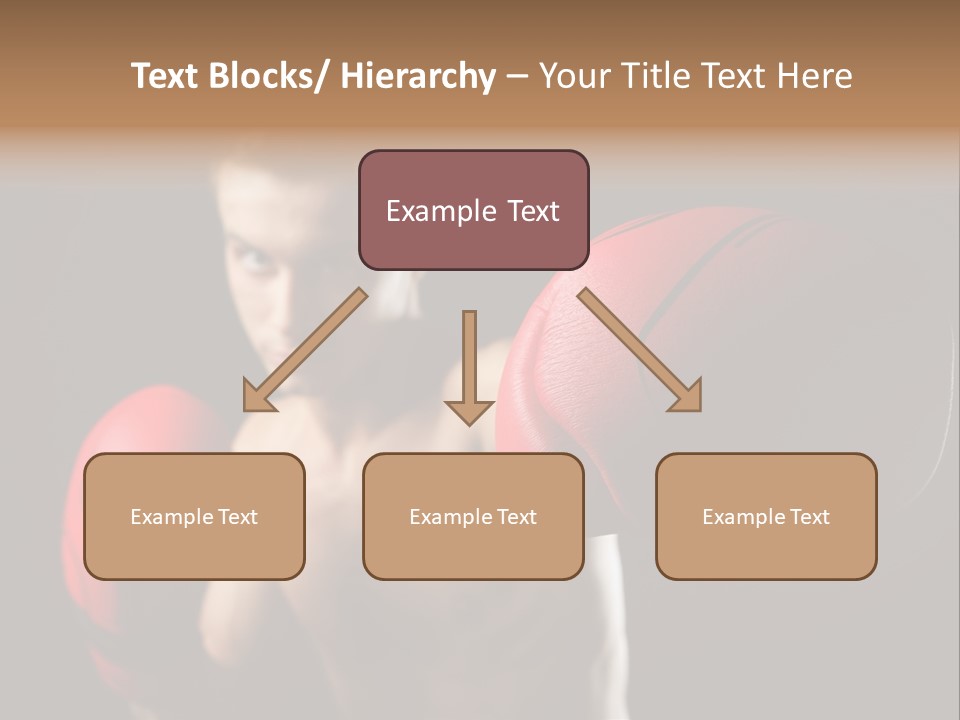 Text Blocks/ Hierarchy – Your Title Text Here

Example Text

Example Text

Example Text

Example Text